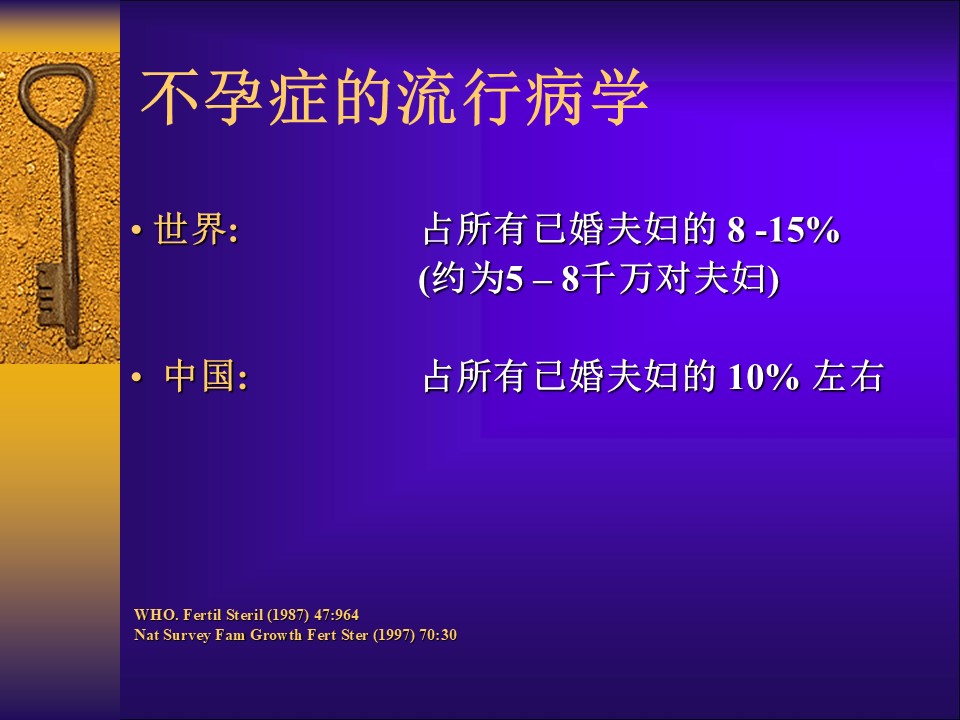 不孕症的流行病学

• 世界: 占所有已婚夫妇的 8 -15%
(约为5 – 8千万对夫妇)

• 中国: 占所有已婚夫妇的 10% 左右

WHO. Fertil Steril (1987) 47:964
Nat Survey Fam Growth Fert Ster (1997) 70:30